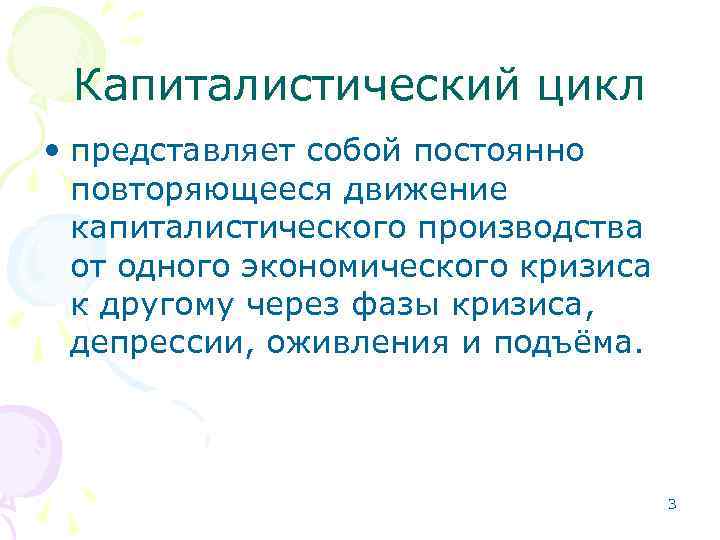 Капиталистический цикл

• представляет собой постоянно повторяющееся движение капиталистического производства от одного экономического кризиса к другому через фазы кризиса, депрессии, оживления и подъёма.

3